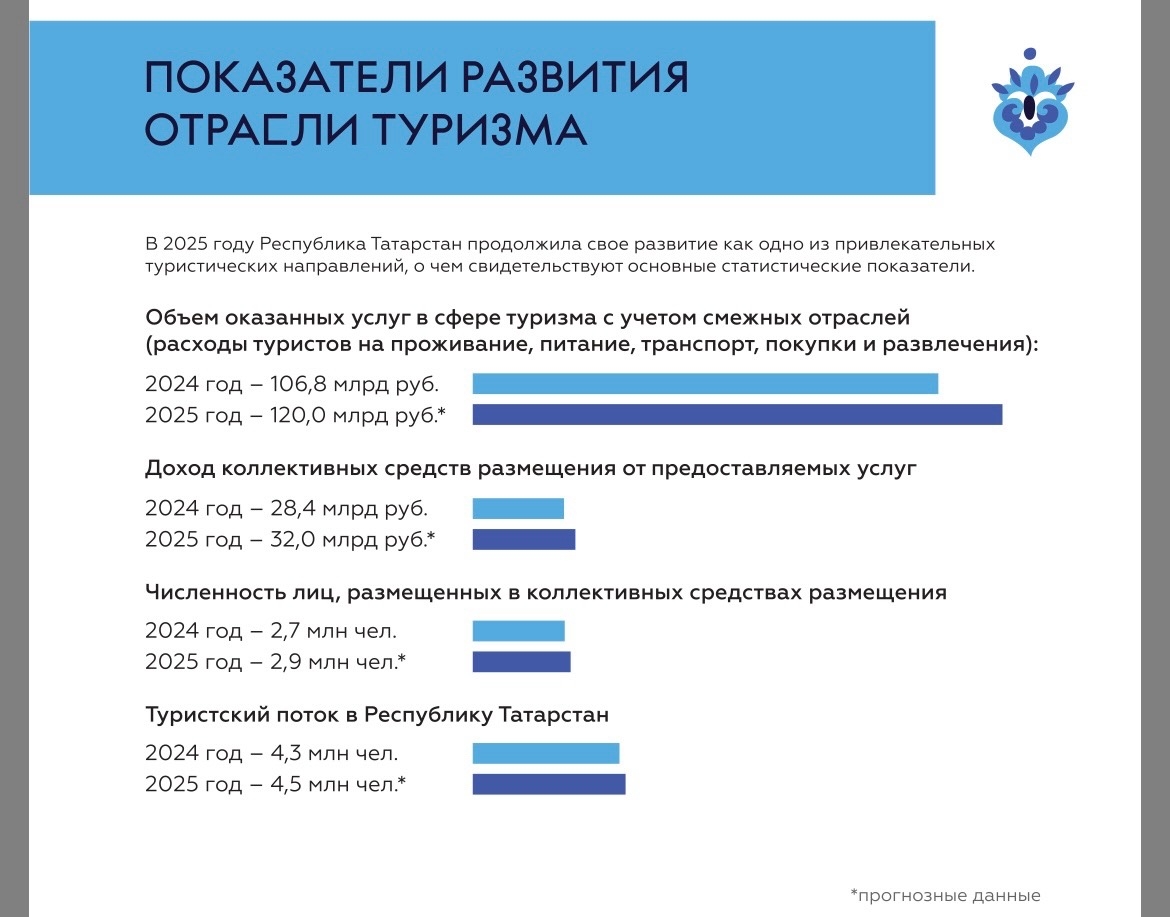 ПОКАЗАТЕЛИ РАЗВИТИЯ ОТРАСЛИ ТУРИЗМА

В 2025 году Республика Татарстан продолжила свое развитие как одно из привлекательных туристических направлений, о чем свидетельствуют основные статистические показатели.

Объем оказанных услуг в сфере туризма с учетом смежных отраслей (расходы туристов на проживание, питание, транспорт, покупки и развлечения):

2024 год – 106,8 млрд руб.
2025 год – 120,0 млрд руб.*

Доход коллективных средств размещения от предоставляемых услуг

2024 год – 28,4 млрд руб.
2025 год – 32,0 млрд руб.*

Численность лиц, размещенных в коллективных средствах размещения

2024 год – 2,7 млн чел.
2025 год – 2,9 млн чел.*

Туристский поток в Республику Татарстан

2024 год – 4,3 млн чел.
2025 год – 4,5 млн чел.*

*прогнозные данные